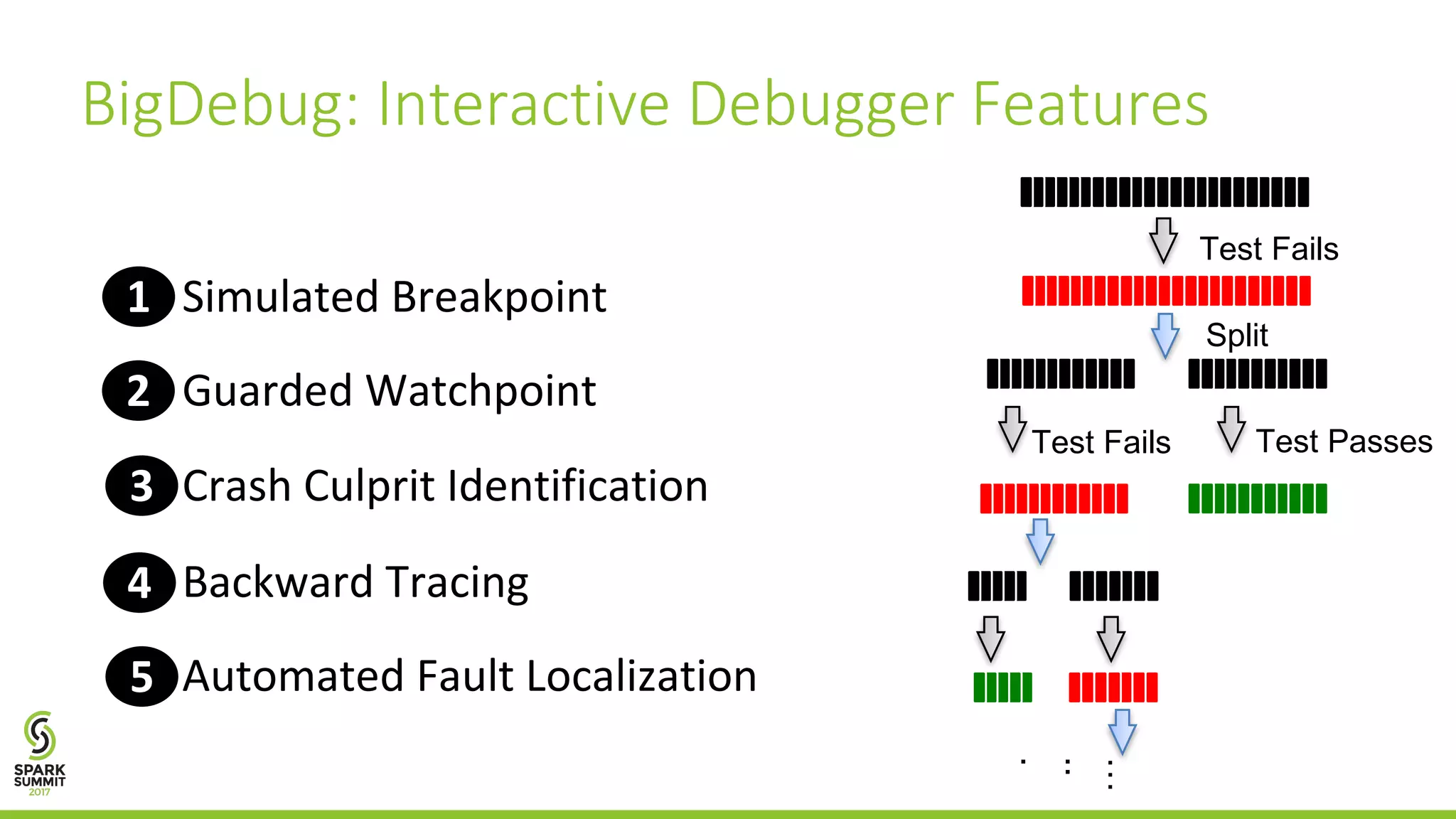 BigDebug: Interactive Debugger Features

1 Simulated Breakpoint

2 Guarded Watchpoint

3 Crash Culprit Identification

4 Backward Tracing

5 Automated Fault Localization

Test Fails

Split

Test Fails

Test Passes

SPARK SUMMIT 2017